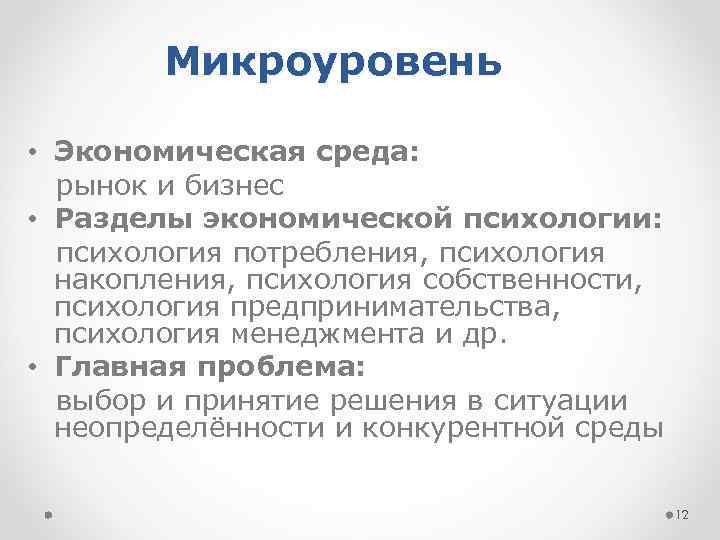 Микроуровень

• Экономическая среда:
рынок и бизнес
• Разделы экономической психологии:
психология потребления, психология накопления, психология собственности, психология предпринимательства, психология менеджмента и др.
• Главная проблема:
выбор и принятие решения в ситуации неопределённости и конкурентной среды

12